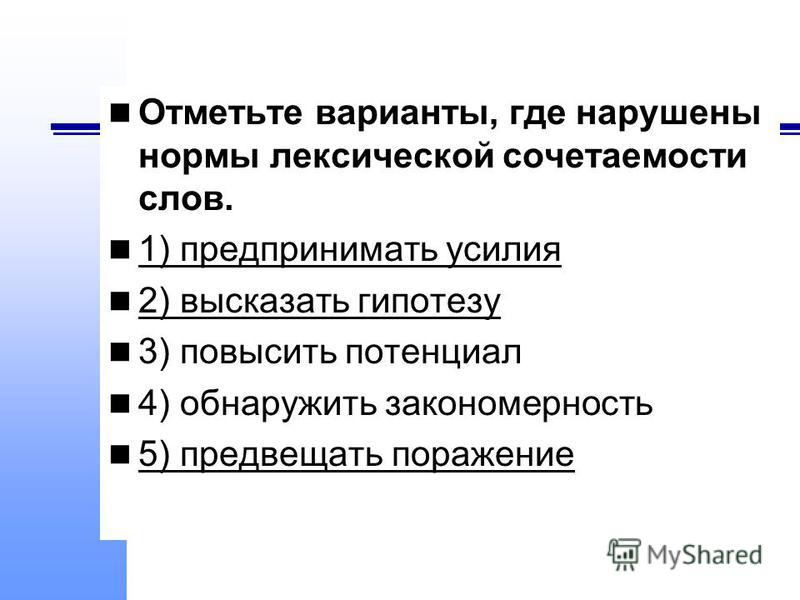 Отметьте варианты, где нарушены нормы лексической сочетаемости слов.

1) предпринимать усилия

2) высказать гипотезу

3) повысить потенциал

4) обнаружить закономерность

5) предвещать поражение

MyShared